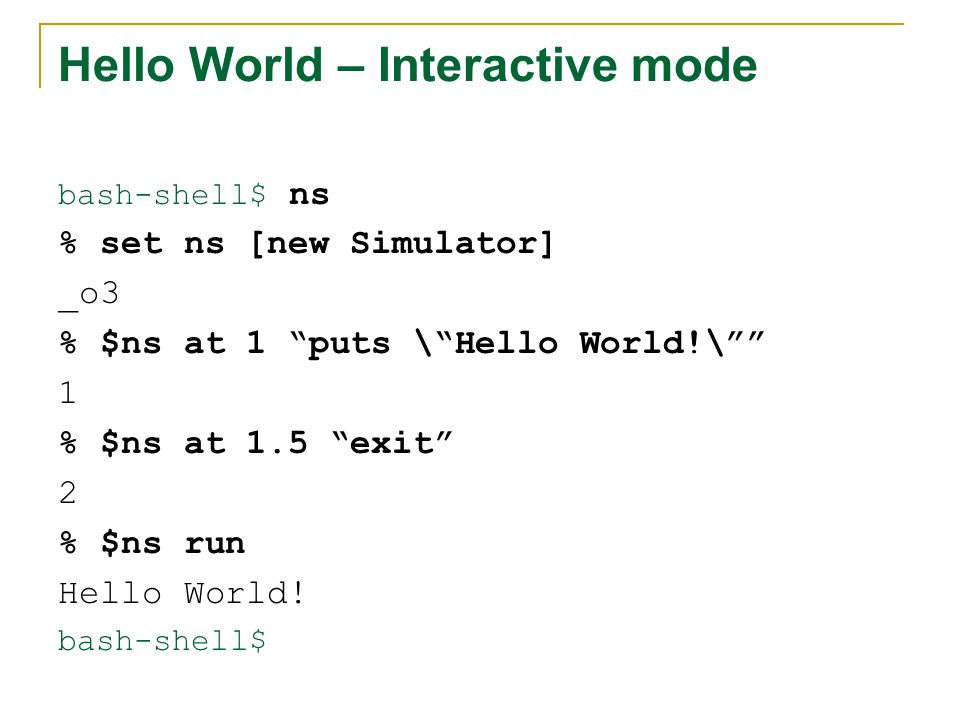 Hello World – Interactive mode

bash-shell$ ns
% set ns [new Simulator]
_o3
% $ns at 1 “puts \“Hello World!\””
1
% $ns at 1.5 “exit”
2
% $ns run
Hello World!
bash-shell$